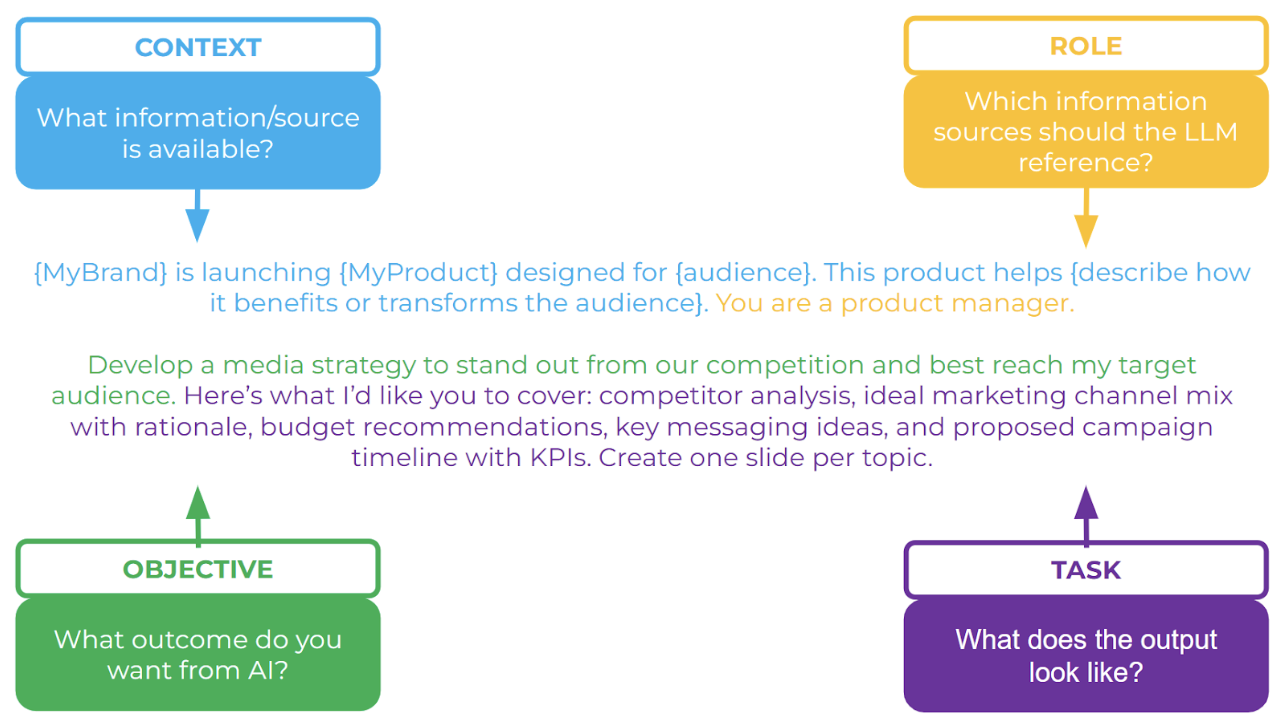 CONTEXT

What information/source is available?

ROLE

Which information sources should the LLM reference?

{MyBrand} is launching {MyProduct} designed for {audience}. This product helps {describe how it benefits or transforms the audience}. You are a product manager.

Develop a media strategy to stand out from our competition and best reach my target audience. Here's what I'd like you to cover: competitor analysis, ideal marketing channel mix with rationale, budget recommendations, key messaging ideas, and proposed campaign timeline with KPIs. Create one slide per topic.

OBJECTIVE

What outcome do you want from AI?

TASK

What does the output look like?